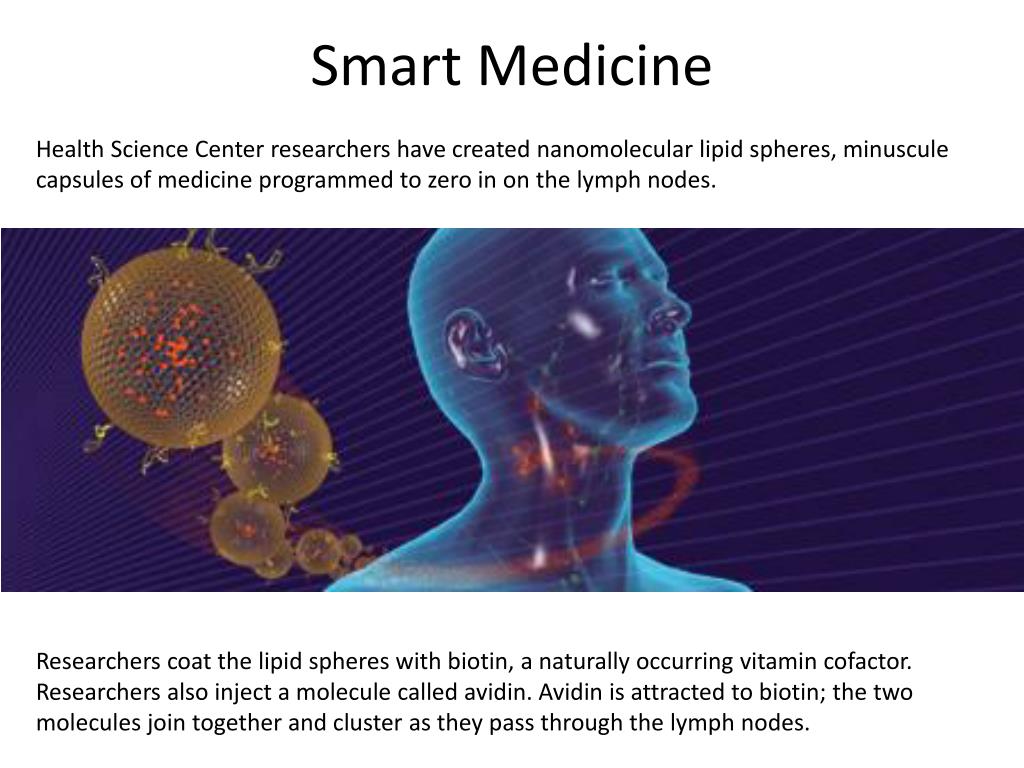 Smart Medicine

Health Science Center researchers have created nanomolecular lipid spheres, minuscule capsules of medicine programmed to zero in on the lymph nodes.

Researchers coat the lipid spheres with biotin, a naturally occurring vitamin cofactor. Researchers also inject a molecule called avidin. Avidin is attracted to biotin; the two molecules join together and cluster as they pass through the lymph nodes.